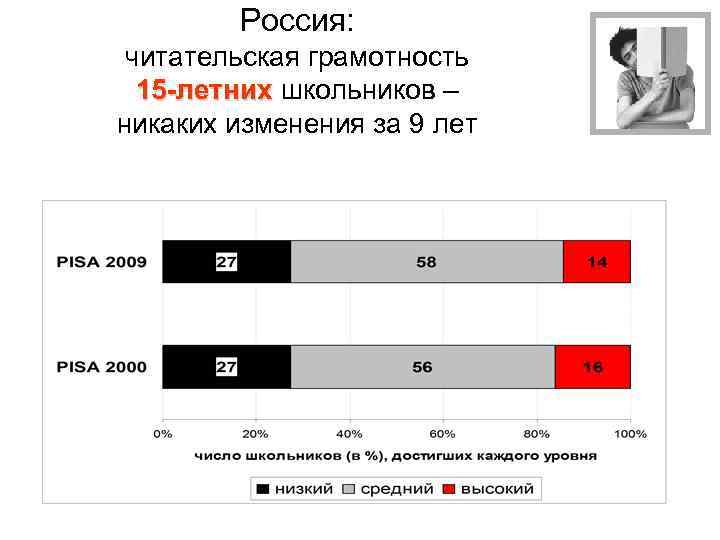 Россия:
читательская грамотность
15-летних школьников –
никаких изменения за 9 лет

PISA 2009
27
58
14

PISA 2000
27
56
16

0%
20%
40%
60%
80%
100%

число школьников (в %), достигших каждого уровня

низкий
средний
высокий